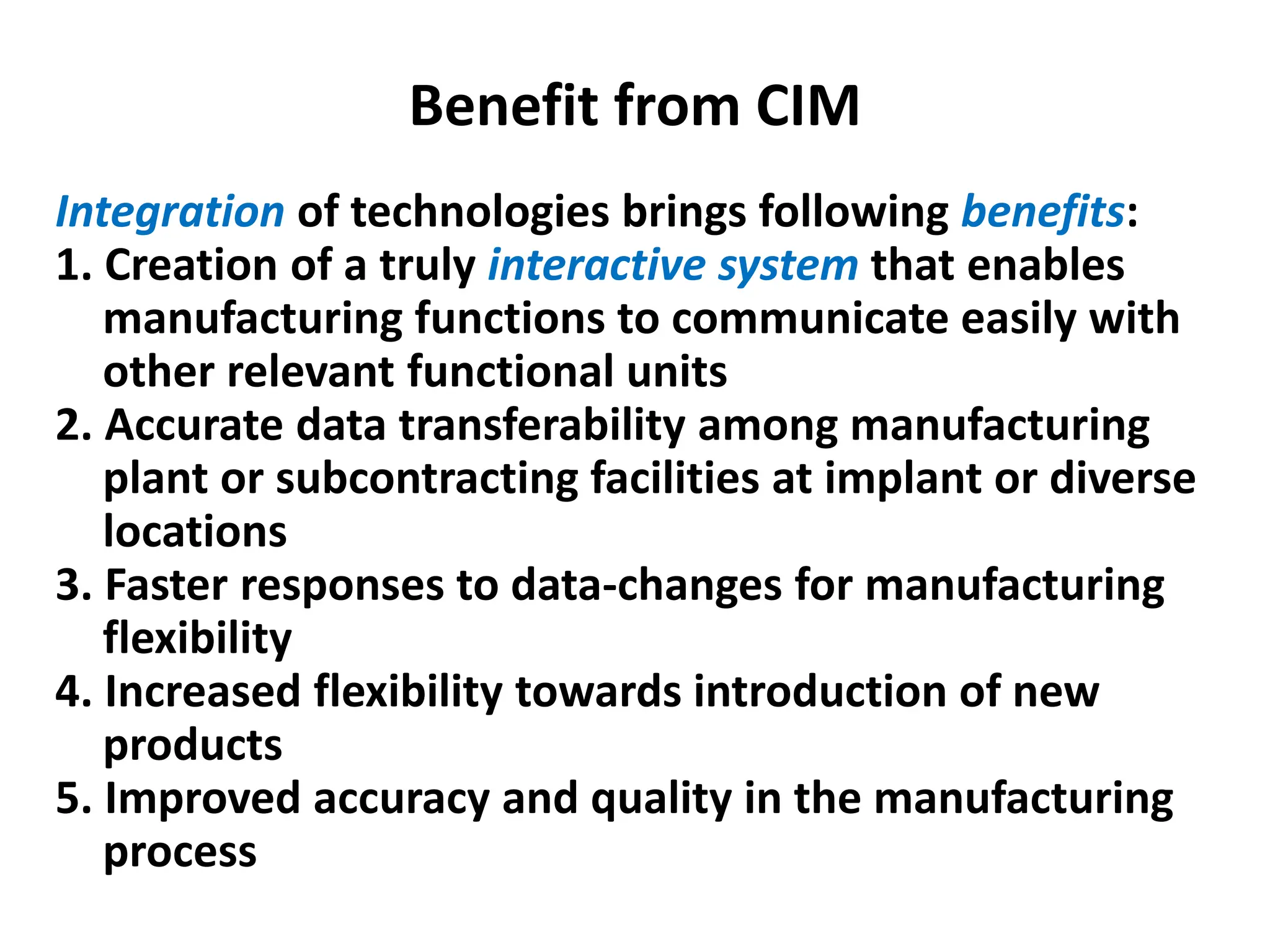 Benefit from CIM

Integration of technologies brings following benefits:
1. Creation of a truly interactive system that enables manufacturing functions to communicate easily with other relevant functional units
2. Accurate data transferability among manufacturing plant or subcontracting facilities at implant or diverse locations
3. Faster responses to data-changes for manufacturing flexibility
4. Increased flexibility towards introduction of new products
5. Improved accuracy and quality in the manufacturing process